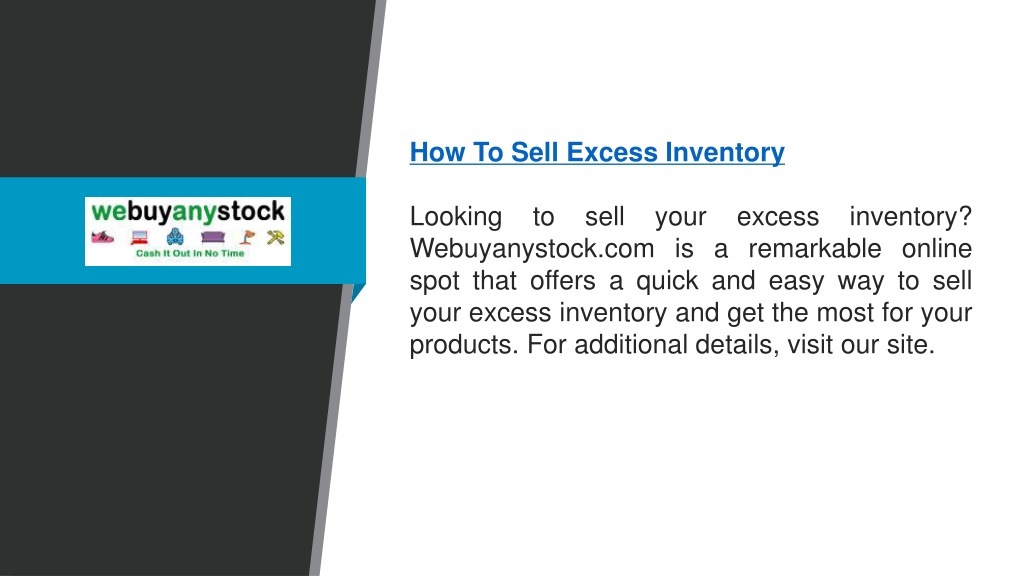 webuyanystock
Cash It Out In No Time

How To Sell Excess Inventory

Looking to sell your excess inventory? Webuyanystock.com is a remarkable online spot that offers a quick and easy way to sell your excess inventory and get the most for your products. For additional details, visit our site.